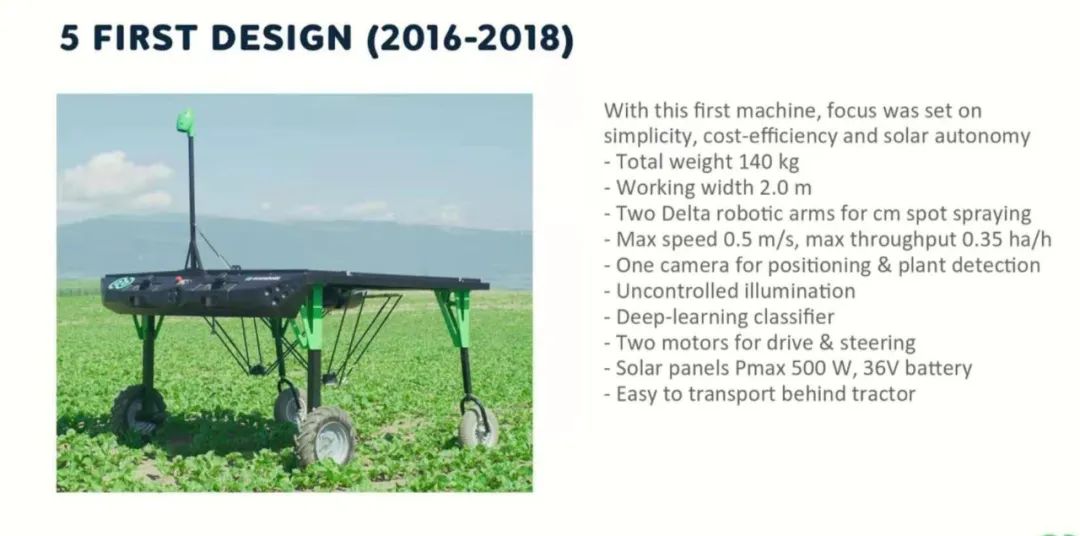 5 FIRST DESIGN (2016-2018)

With this first machine, focus was set on simplicity, cost-efficiency and solar autonomy
- Total weight 140 kg
- Working width 2.0 m
- Two Delta robotic arms for cm spot spraying
- Max speed 0.5 m/s, max throughput 0.35 ha/h
- One camera for positioning & plant detection
- Uncontrolled illumination
- Deep-learning classifier
- Two motors for drive & steering
- Solar panels Pmax 500 W, 36V battery
- Easy to transport behind tractor